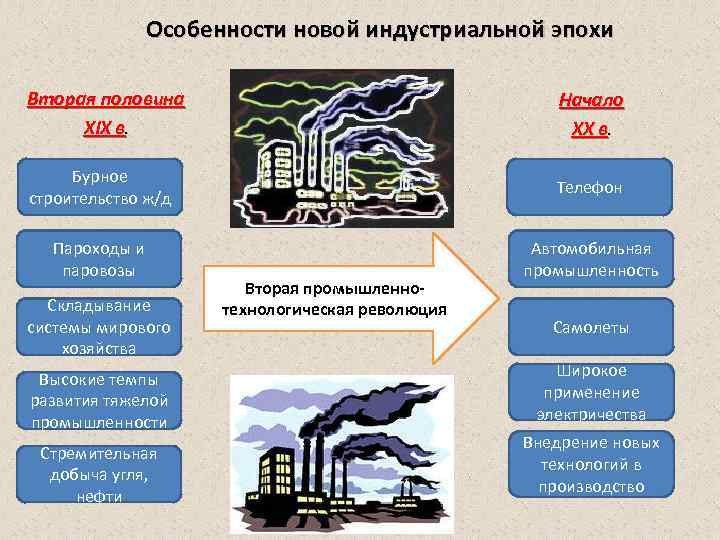 Особенности новой индустриальной эпохи

Вторая половина XIX в.

Бурное строительство ж/д

Пароходы и паровозы

Складывание системы мирового хозяйства

Высокие темпы развития тяжелой промышленности

Стремительная добыча угля, нефти

Вторая промышленно-технологическая революция

Начало XX в.

Телефон

Автомобильная промышленность

Самолеты

Широкое применение электричества

Внедрение новых технологий в производство